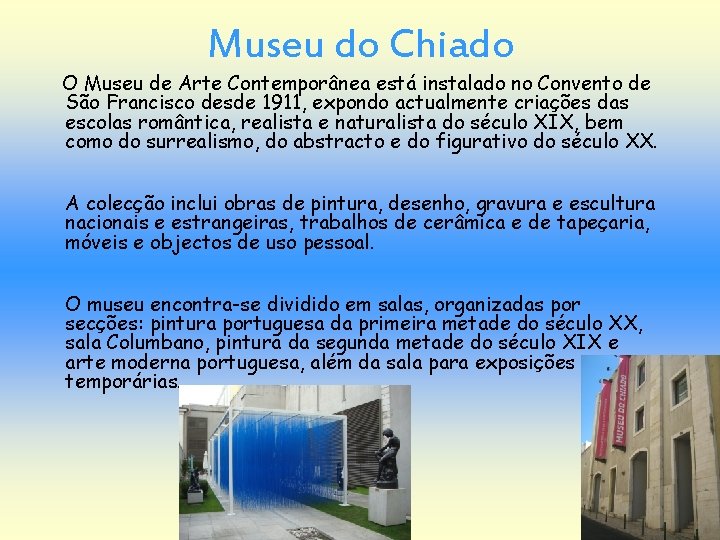 Museu do Chiado

O Museu de Arte Contemporânea está instalado no Convento de São Francisco desde 1911, expondo actualmente criações das escolas romântica, realista e naturalista do século XIX, bem como do surrealismo, do abstracto e do figurativo do século XX.

A colecção inclui obras de pintura, desenho, gravura e escultura nacionais e estrangeiras, trabalhos de cerâmica e de tapeçaria, móveis e objectos de uso pessoal.

O museu encontra-se dividido em salas, organizadas por secções: pintura portuguesa da primeira metade do século XX, sala Columbano, pintura da segunda metade do século XIX e arte moderna portuguesa, além da sala para exposições temporárias.

MUSEU DO CHIADO